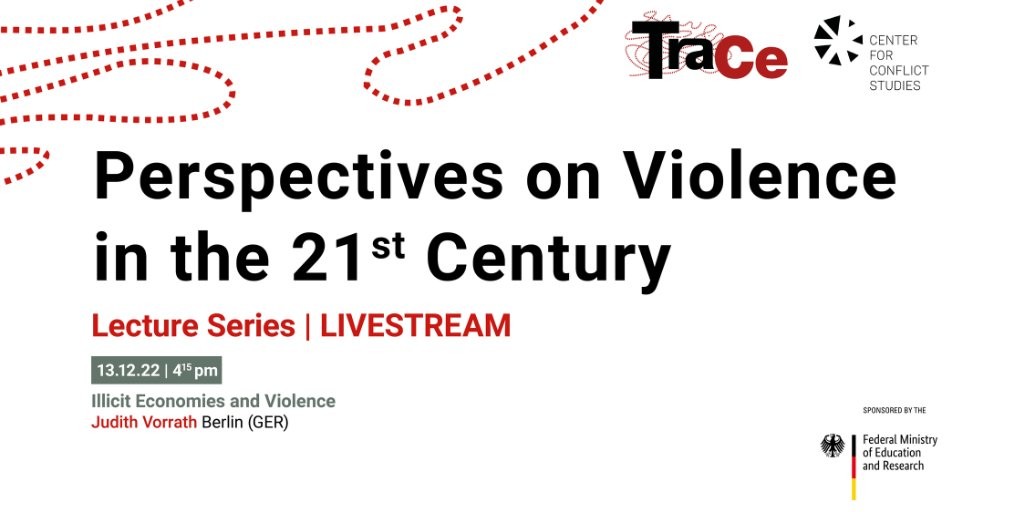 TraCe

CENTER FOR CONFLICT STUDIES

Perspectives on Violence in the 21$^{st}$ Century

Lecture Series | LIVESTREAM

13.12.22 | 4$^{15}$ pm

Illicit Economies and Violence
Judith Vorrath Berlin (GER)

SPONSORED BY THE

Federal Ministry of Education and Research